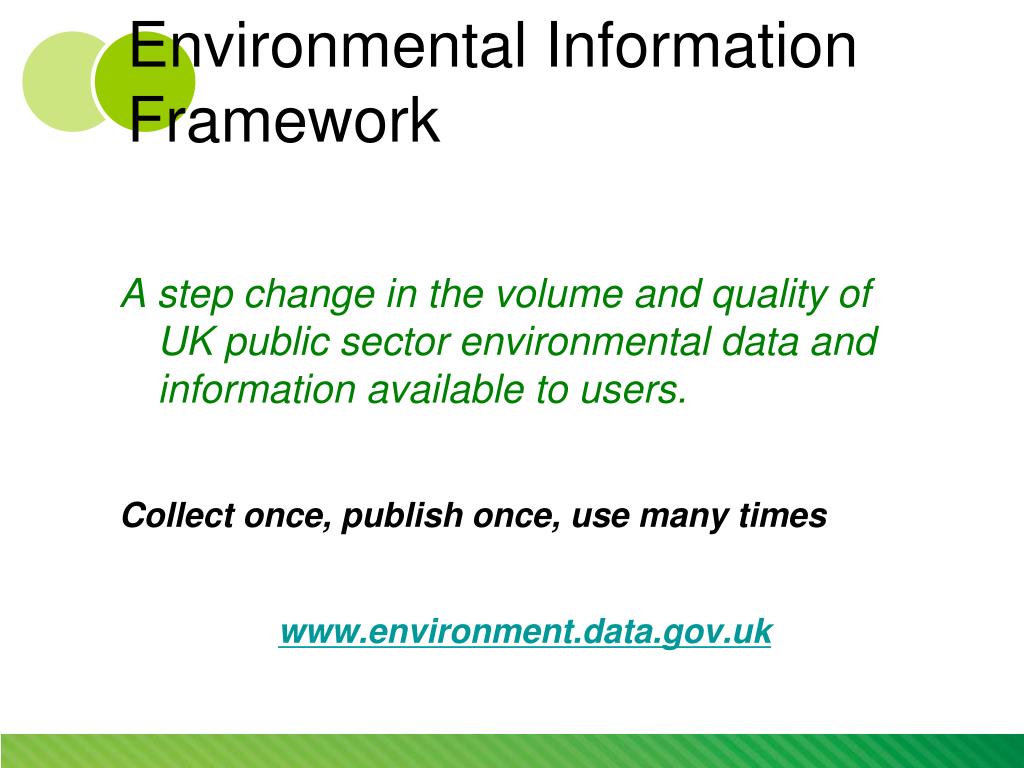 Environmental Information Framework

A step change in the volume and quality of UK public sector environmental data and information available to users.

Collect once, publish once, use many times

www.environment.data.gov.uk